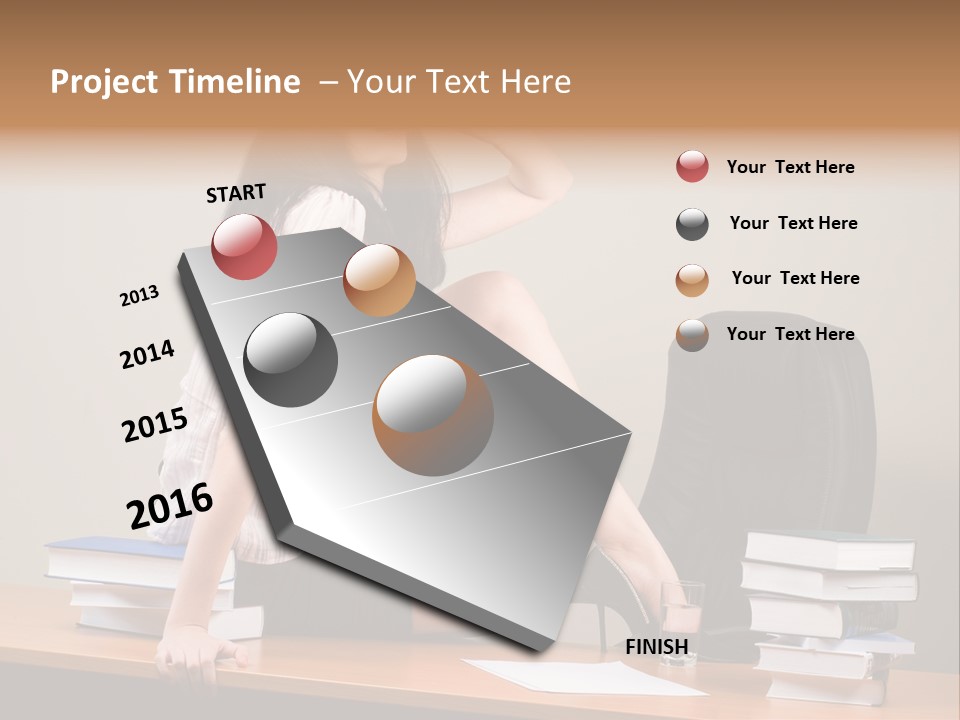 Project Timeline – Your Text Here

START

2013

2014

2015

2016

FINISH

Your Text Here

Your Text Here

Your Text Here

Your Text Here